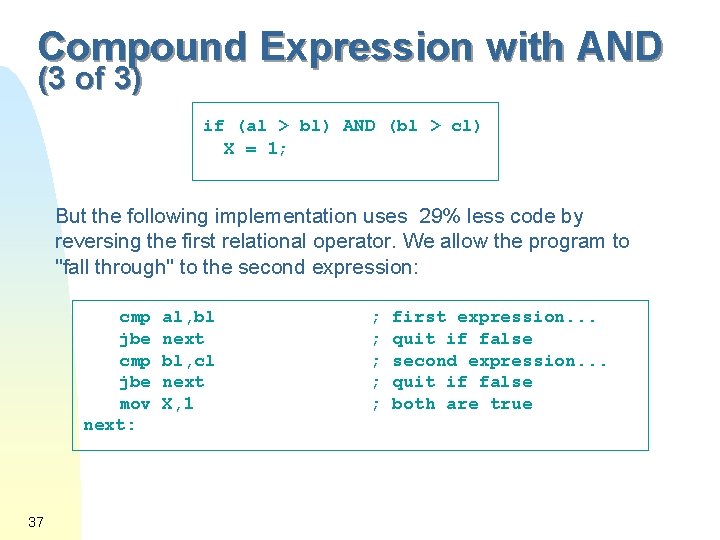 Compound Expression with AND
(3 of 3)

if (al > bl) AND (bl > cl)
  X = 1;

But the following implementation uses 29% less code by reversing the first relational operator. We allow the program to "fall through" to the second expression:

    cmp al,bl          ; first expression...
    jbe next           ; quit if false
    cmp bl,cl          ; second expression...
    jbe next           ; quit if false
    mov X,1            ; both are true
next:

37